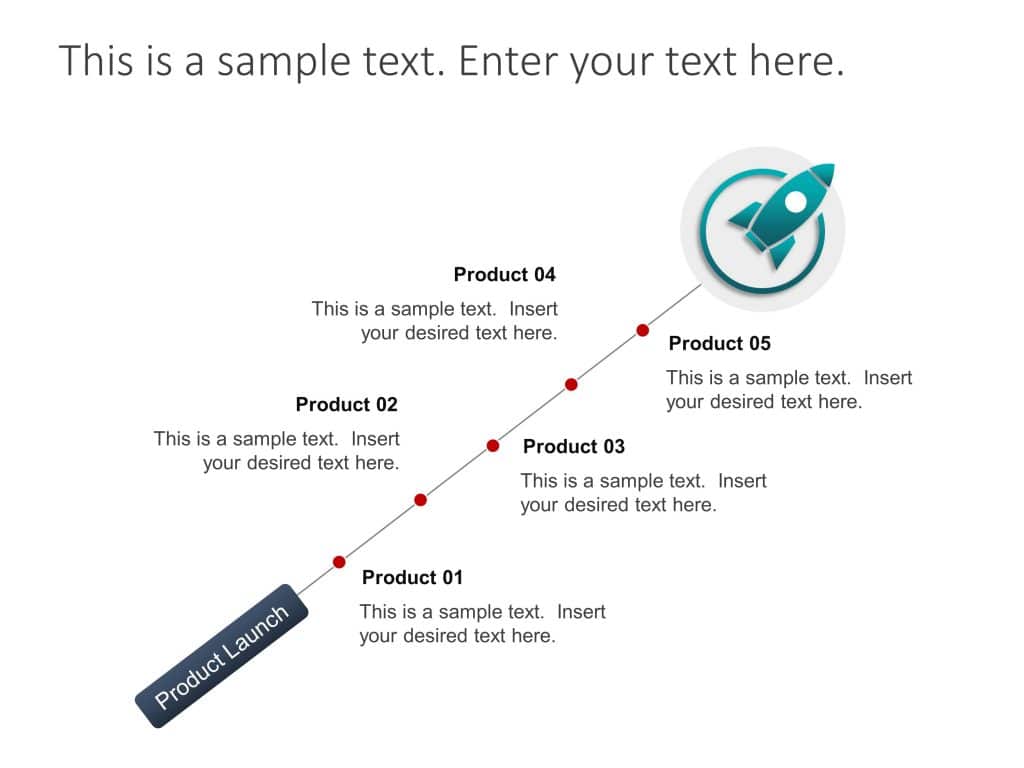 This is a sample text. Enter your text here.

Product 04
This is a sample text. Insert your desired text here.

Product 05
This is a sample text. Insert your desired text here.

Product 02
This is a sample text. Insert your desired text here.

Product 03
This is a sample text. Insert your desired text here.

Product 01
This is a sample text. Insert your desired text here.

Product Launch